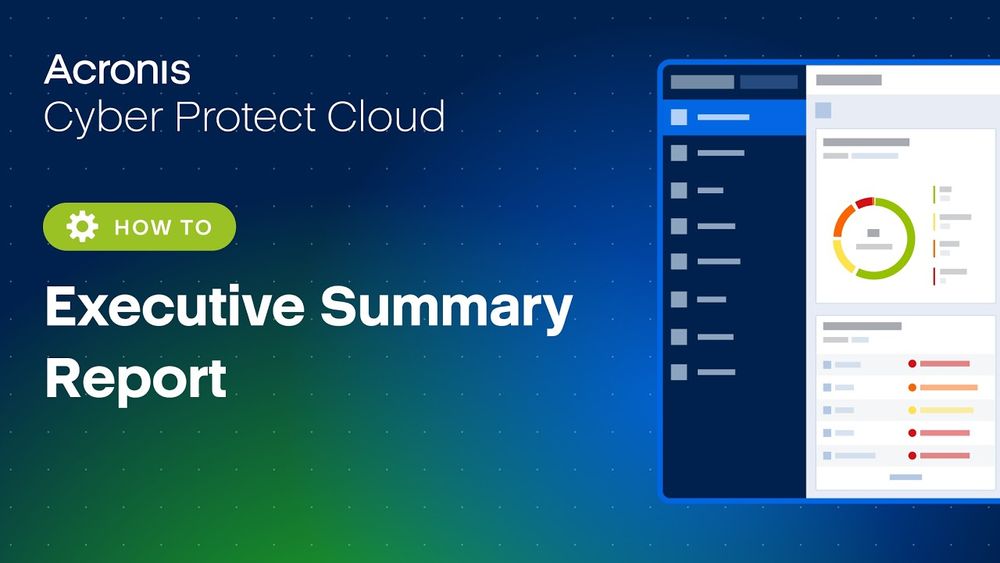 Acronis
Cyber Protect Cloud

HOW TO

Executive Summary Report